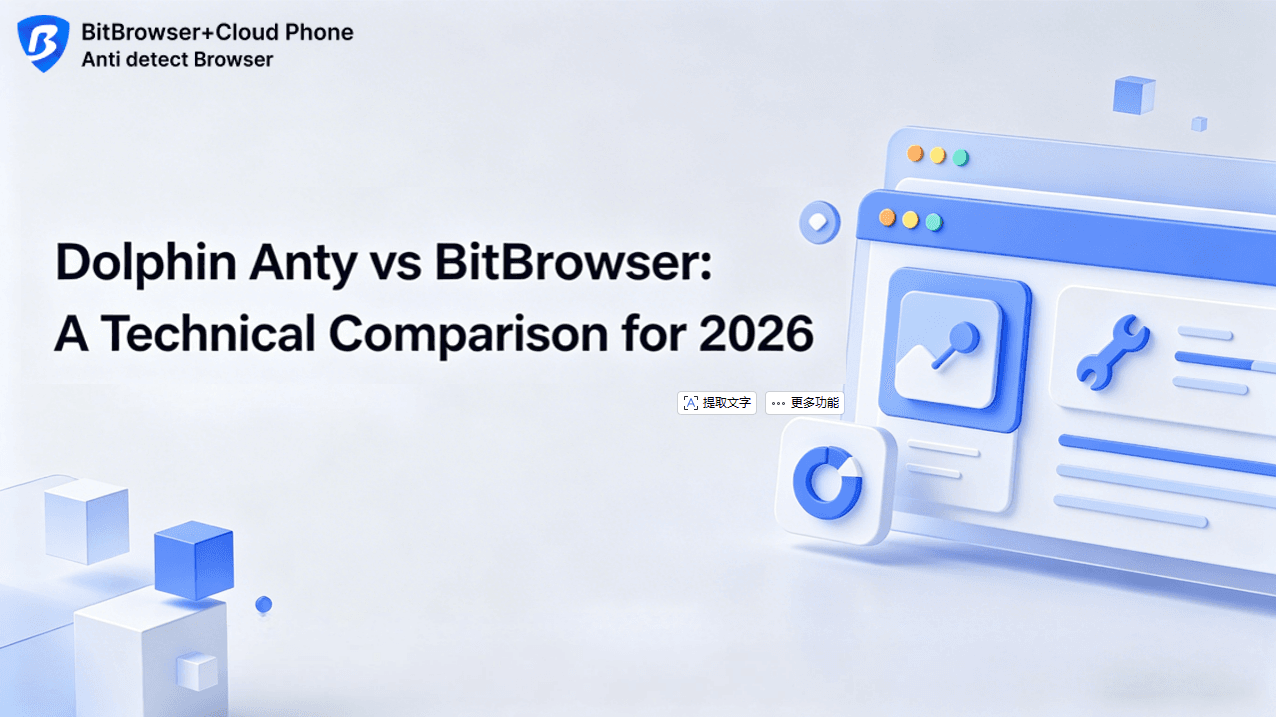 BitBrowser+Cloud Phone
Anti detect Browser

Dolphin Anty vs BitBrowser:
A Technical Comparison for 2026

提取文字 ••• 更多功能